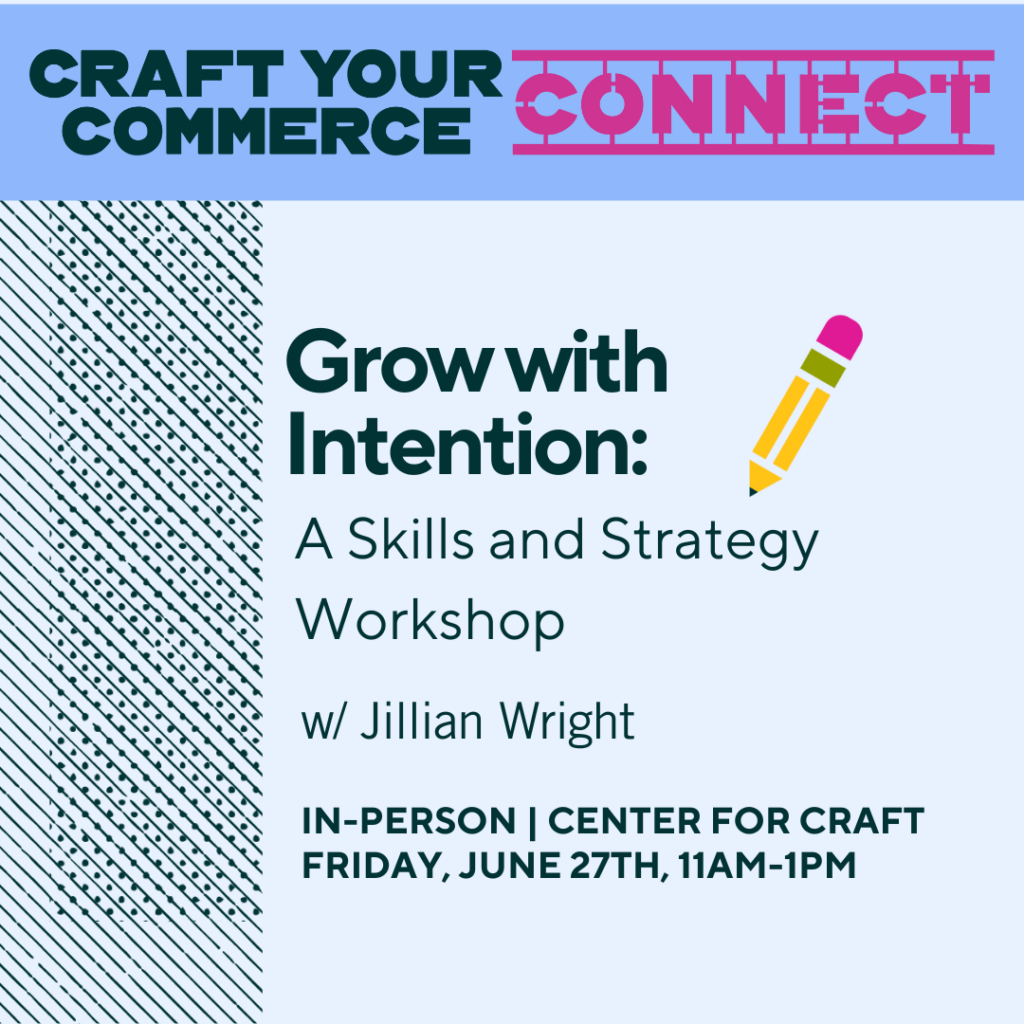 CRAFT YOUR COMMERCE CONNECT

Grow with Intention:

A Skills and Strategy Workshop

w/ Jillian Wright

IN-PERSON | CENTER FOR CRAFT
FRIDAY, JUNE 27TH, 11AM-1PM